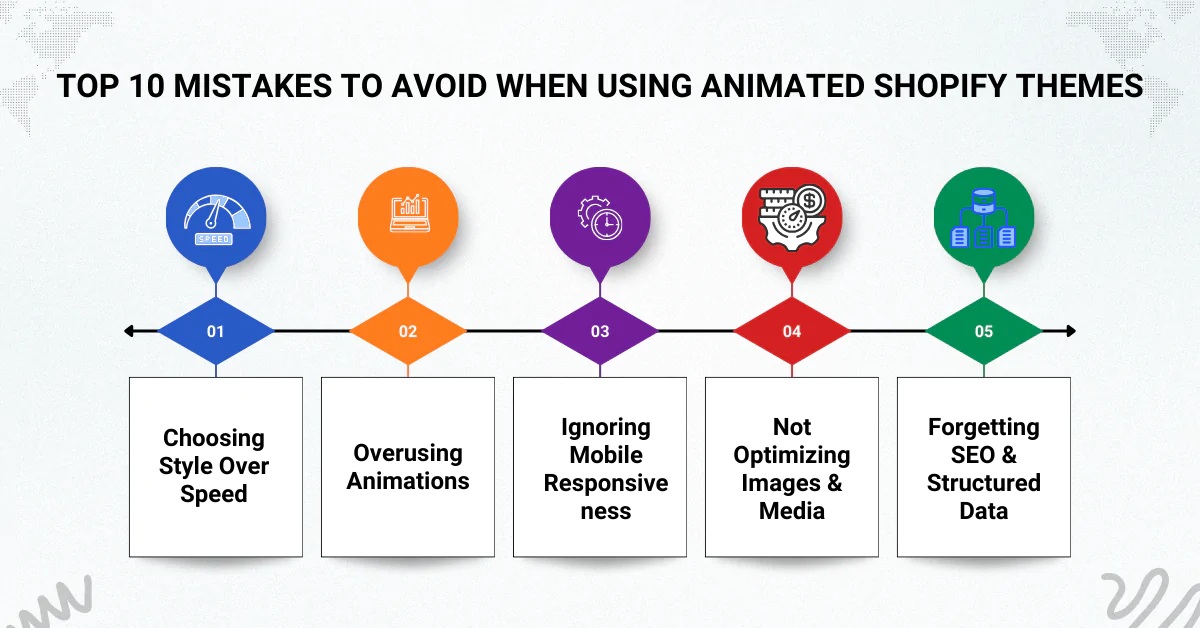 TOP 10 MISTAKES TO AVOID WHEN USING ANIMATED SHOPIFY THEMES

SPEED

01

Choosing Style Over Speed

02

Overusing Animations

03

Ignoring Mobile Responsive ness

04

Not Optimizing Images & Media

05

Forgetting SEO & Structured Data